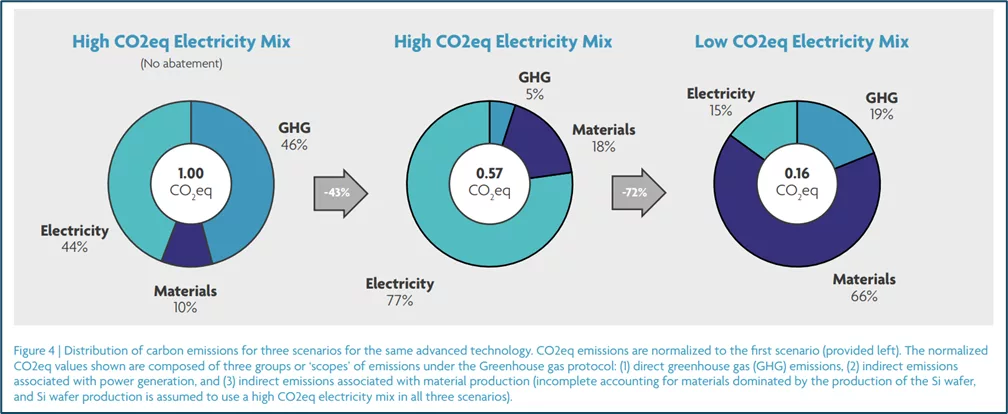 High CO2eq Electricity Mix
(No abatement)

GHG
46%

1.00
$CO_2eq$

Electricity
44%

Materials
10%

-43%

High CO2eq Electricity Mix

GHG
5%

Materials
18%

0.57
$CO_2eq$

Electricity
77%

-72%

Low CO2eq Electricity Mix

Electricity
15%

GHG
19%

0.16
$CO_2eq$

Materials
66%

Figure 4 | Distribution of carbon emissions for three scenarios for the same advanced technology. CO2eq emissions are normalized to the first scenario (provided left). The normalized CO2eq values shown are composed of three groups or 'scopes' of emissions under the Greenhouse gas protocol: (1) direct greenhouse gas (GHG) emissions, (2) indirect emissions associated with power generation, and (3) indirect emissions associated with material production (incomplete accounting for materials dominated by the production of the Si wafer, and Si wafer production is assumed to use a high CO2eq electricity mix in all three scenarios).